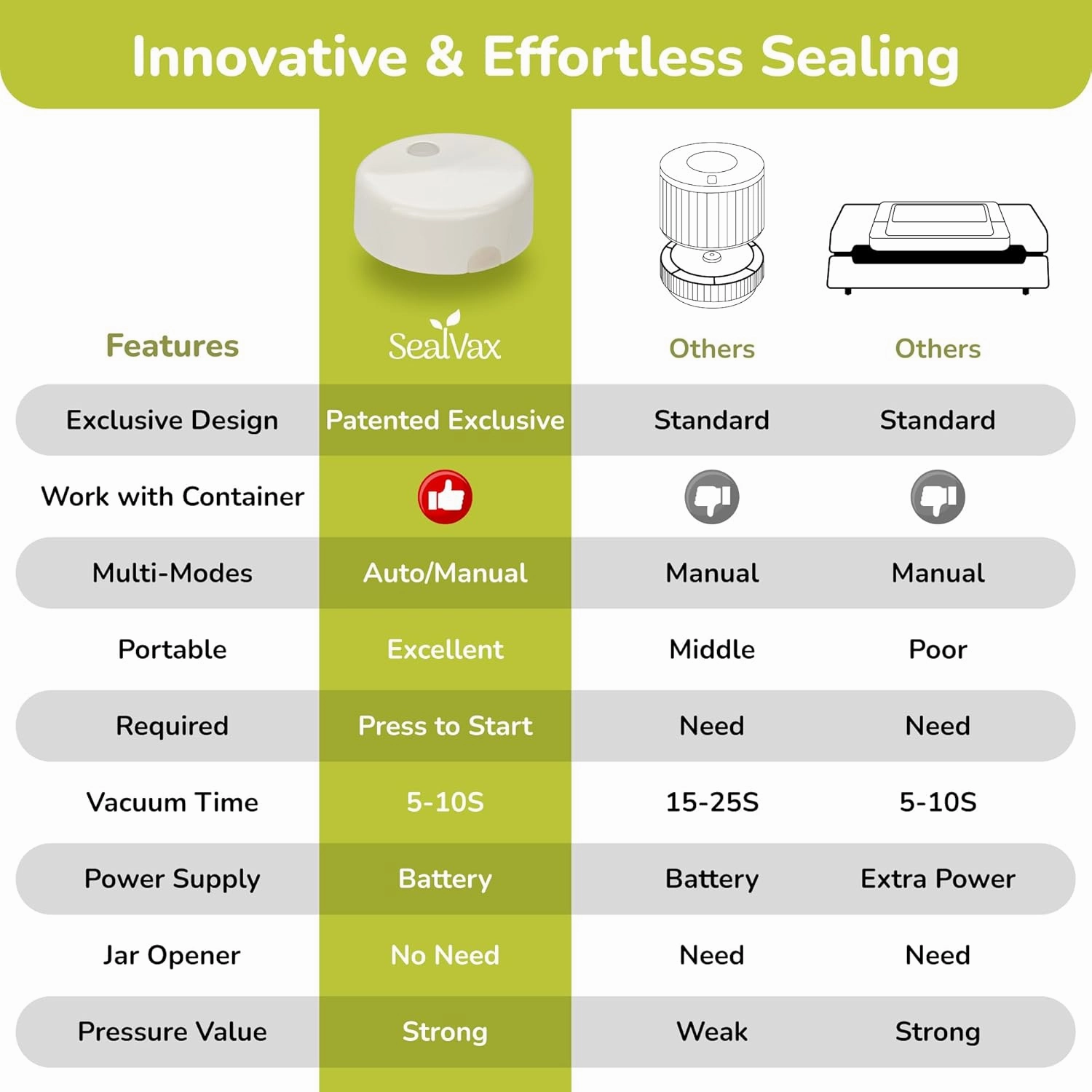 Innovative & Effortless Sealing

| Features | SealVax | Others | Others |
|---|---|---|---|
| Exclusive Design | Patented Exclusive | Standard | Standard |
| Work with Container | | | |
| Multi-Modes | Auto/Manual | Manual | Manual |
| Portable | Excellent | Middle | Poor |
| Required | Press to Start | Need | Need |
| Vacuum Time | 5-10S | 15-25S | 5-10S |
| Power Supply | Battery | Battery | Extra Power |
| Jar Opener | No Need | Need | Need |
| Pressure Value | Strong | Weak | Strong |